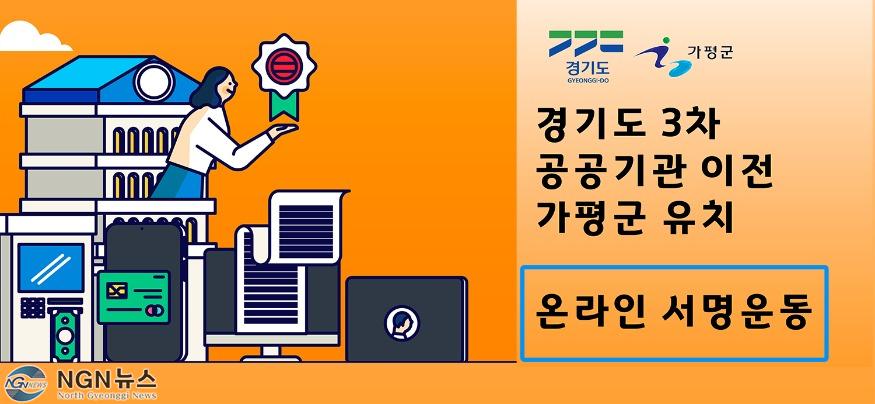 경기도
GYEONGGI-DO

가평군

경기도 3차
공공기관 이전
가평군 유치

온라인 서명운동

NGN NEWS
NGN뉴스
North Gyeonggi News